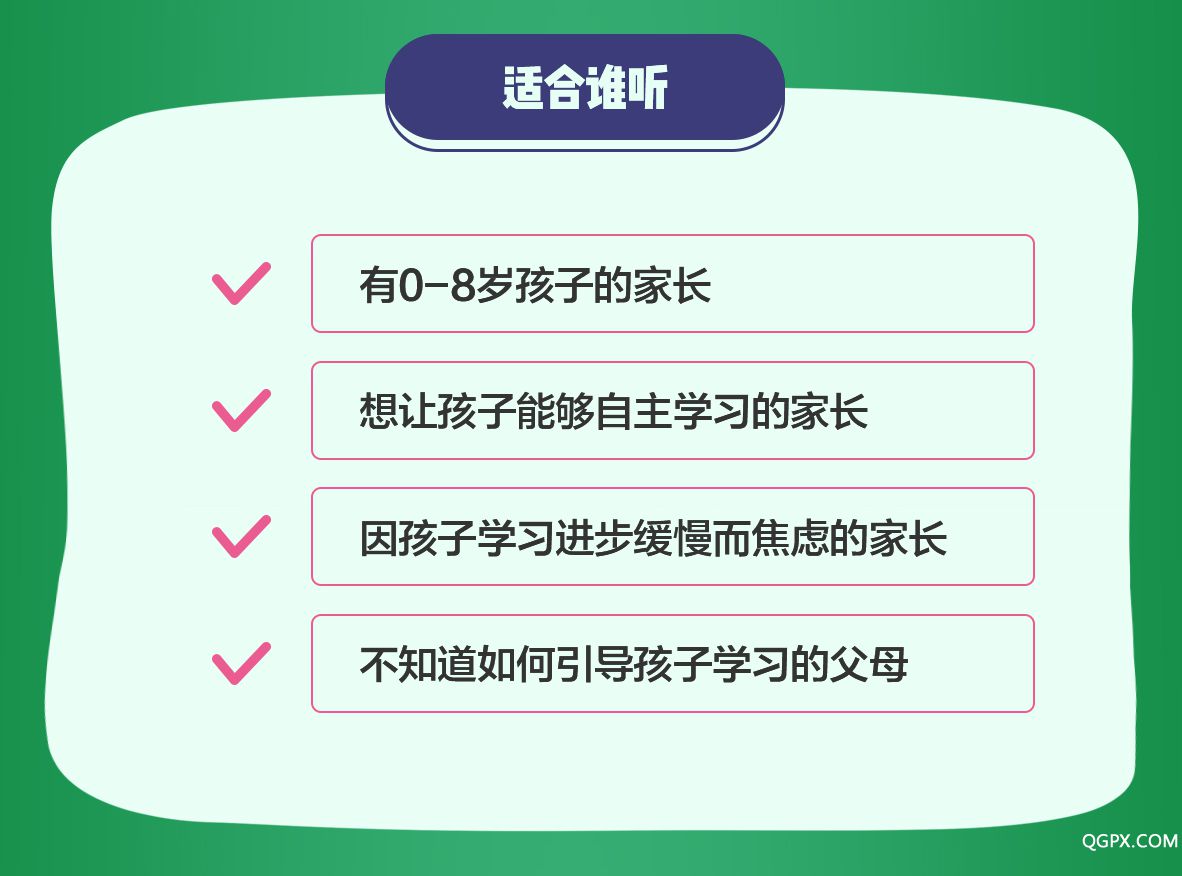 适合谁听

有0-8岁孩子的家长

想让孩子能够自主学习的家长

因孩子学习进步缓慢而焦虑的家长

不知道如何引导孩子学习的父母

QGPX.COM